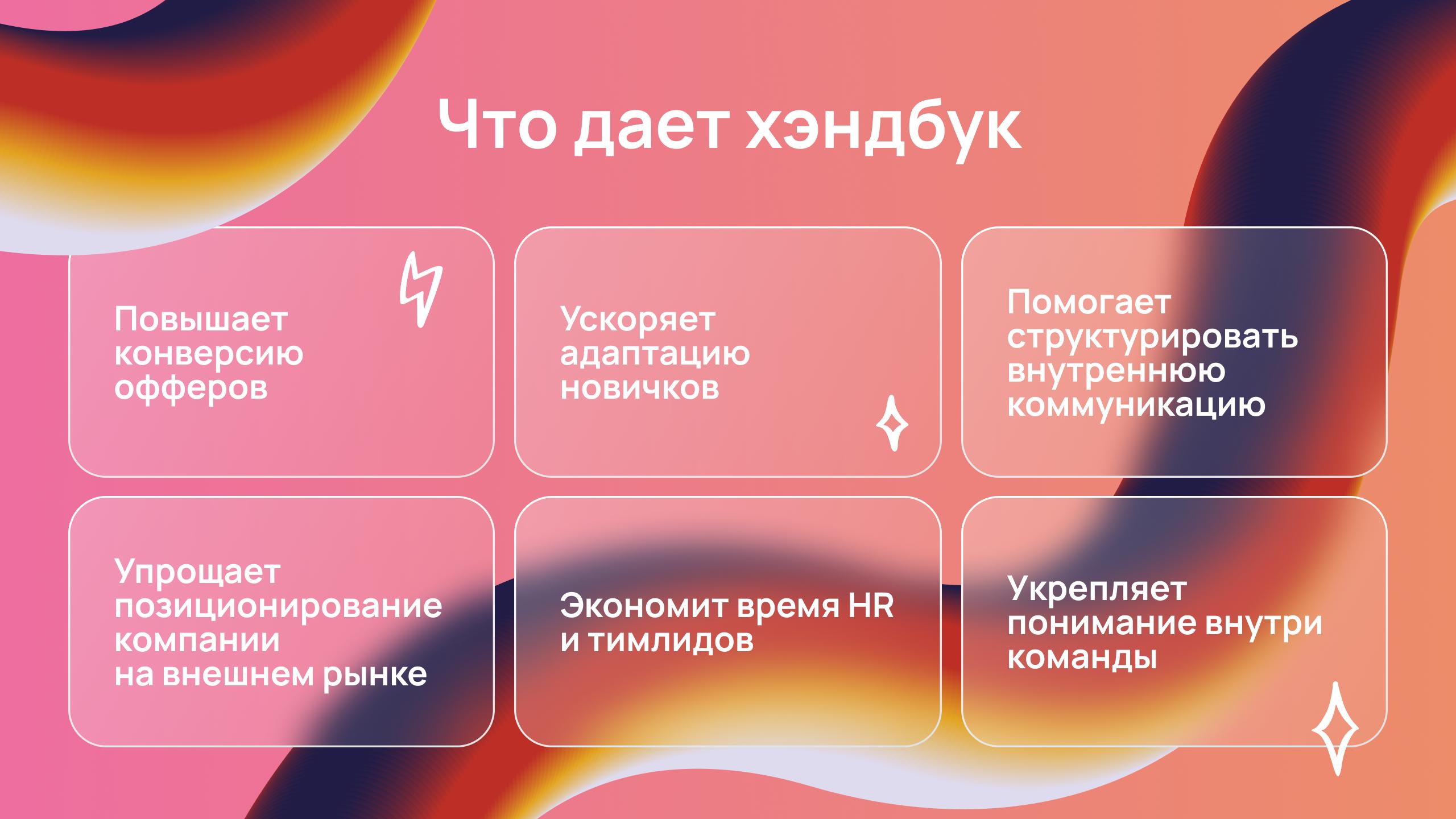 Что дает хэндбук

Повышает конверсию офферов

Ускоряет адаптацию новичков

Помогает структурировать внутреннюю коммуникацию

Упрощает позиционирование компании на внешнем рынке

Экономит время HR и тимлидов

Укрепляет понимание внутри команды